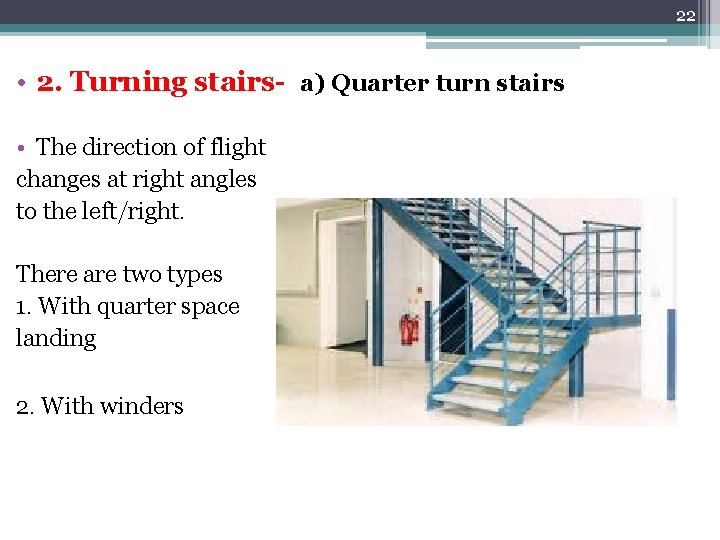 22

• 2. Turning stairs- a) Quarter turn stairs

• The direction of flight changes at right angles to the left/right.

There are two types
1. With quarter space landing

2. With winders